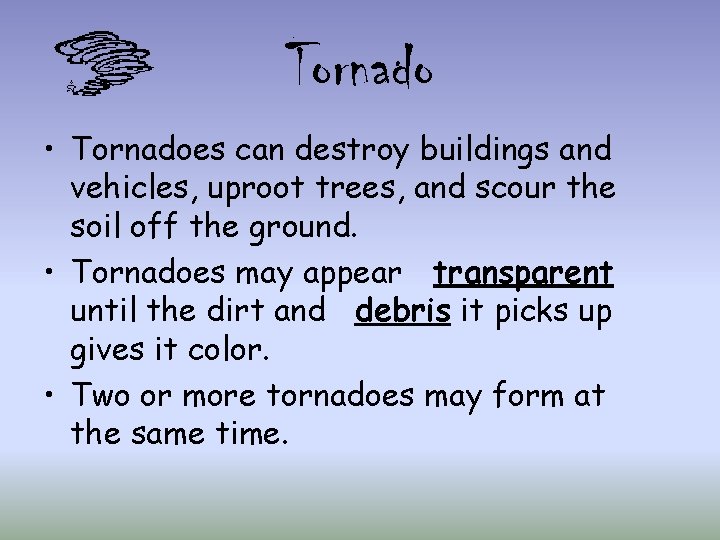 Tornado

• Tornadoes can destroy buildings and vehicles, uproot trees, and scour the soil off the ground.

• Tornadoes may appear transparent until the dirt and debris it picks up gives it color.

• Two or more tornadoes may form at the same time.